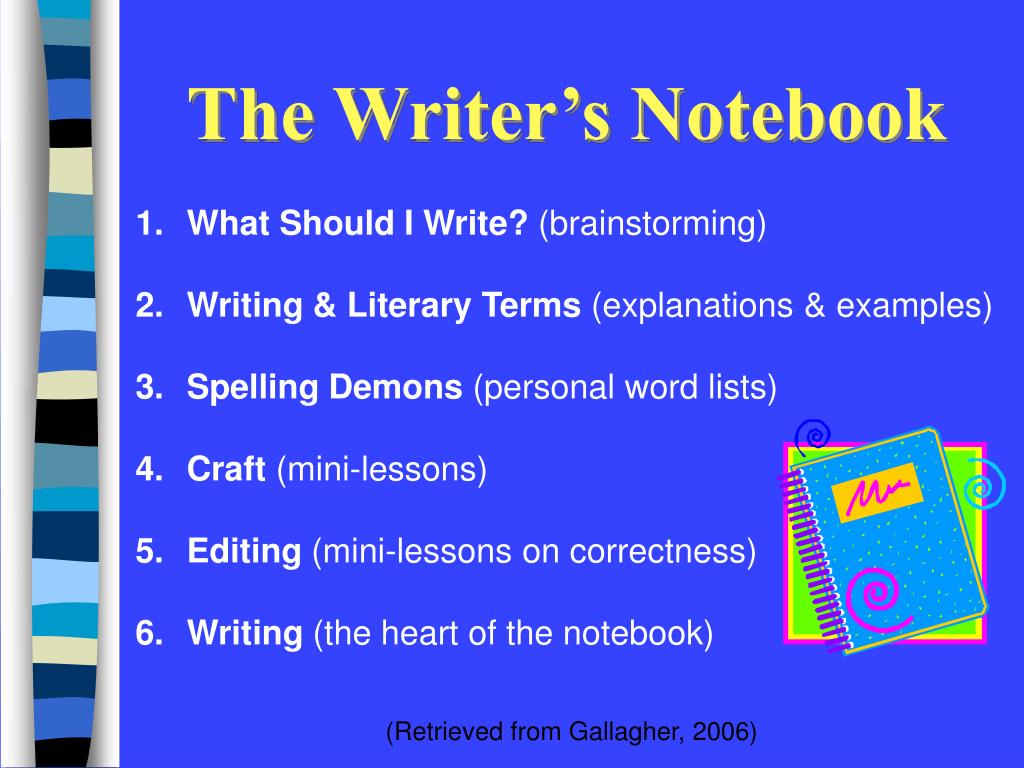 The Writer's Notebook

1. What Should I Write? (brainstorming)

2. Writing & Literary Terms (explanations & examples)

3. Spelling Demons (personal word lists)

4. Craft (mini-lessons)

5. Editing (mini-lessons on correctness)

6. Writing (the heart of the notebook)

(Retrieved from Gallagher, 2006)